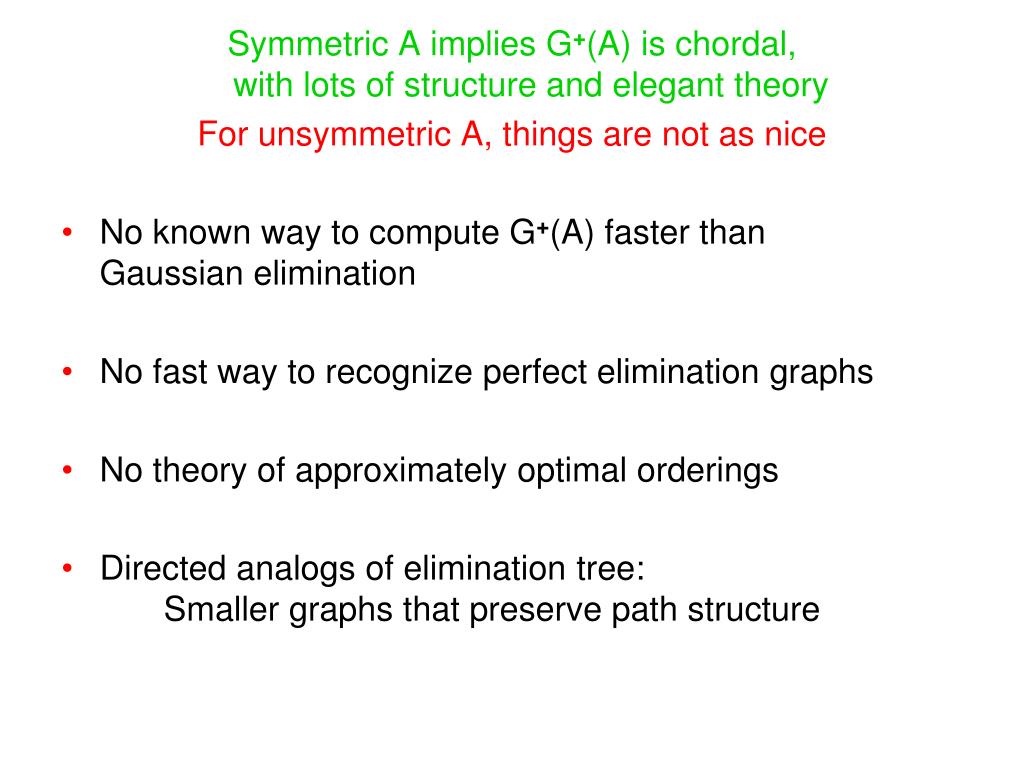 Symmetric A implies $G^+(A)$ is chordal, with lots of structure and elegant theory

For unsymmetric A, things are not as nice

• No known way to compute $G^+(A)$ faster than Gaussian elimination

• No fast way to recognize perfect elimination graphs

• No theory of approximately optimal orderings

• Directed analogs of elimination tree:
Smaller graphs that preserve path structure